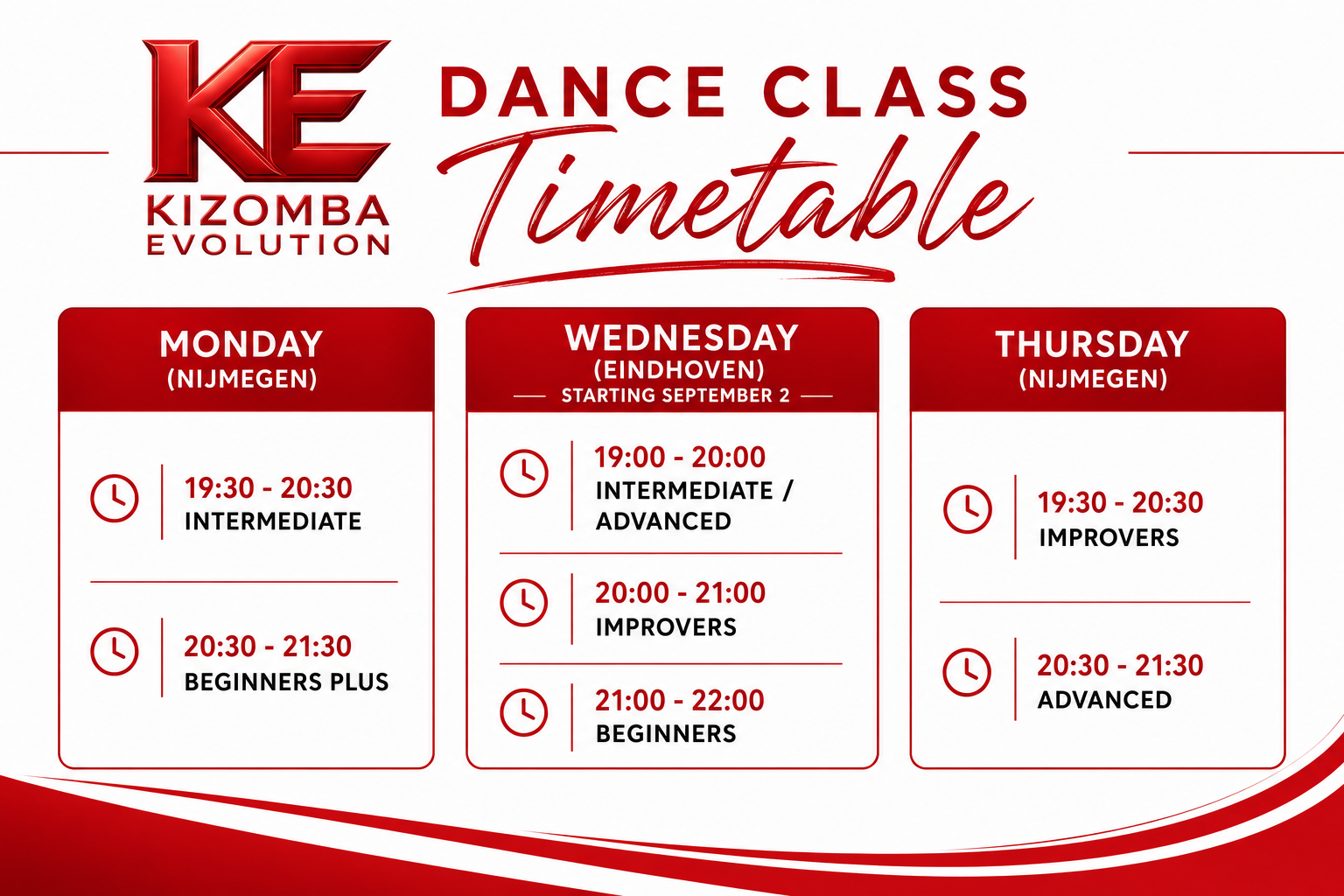 KE
KIZOMBA
EVOLUTION

DANCE CLASS
Timetable

MONDAY
(NIJMEGEN)

19:30 - 20:30
INTERMEDIATE

20:30 - 21:30
BEGINNERS PLUS

WEDNESDAY
(EINDHOVEN)
STARTING SEPTEMBER 2

19:00 - 20:00
INTERMEDIATE / ADVANCED

20:00 - 21:00
IMPROVERS

21:00 - 22:00
BEGINNERS

THURSDAY
(NIJMEGEN)

19:30 - 20:30
IMPROVERS

20:30 - 21:30
ADVANCED